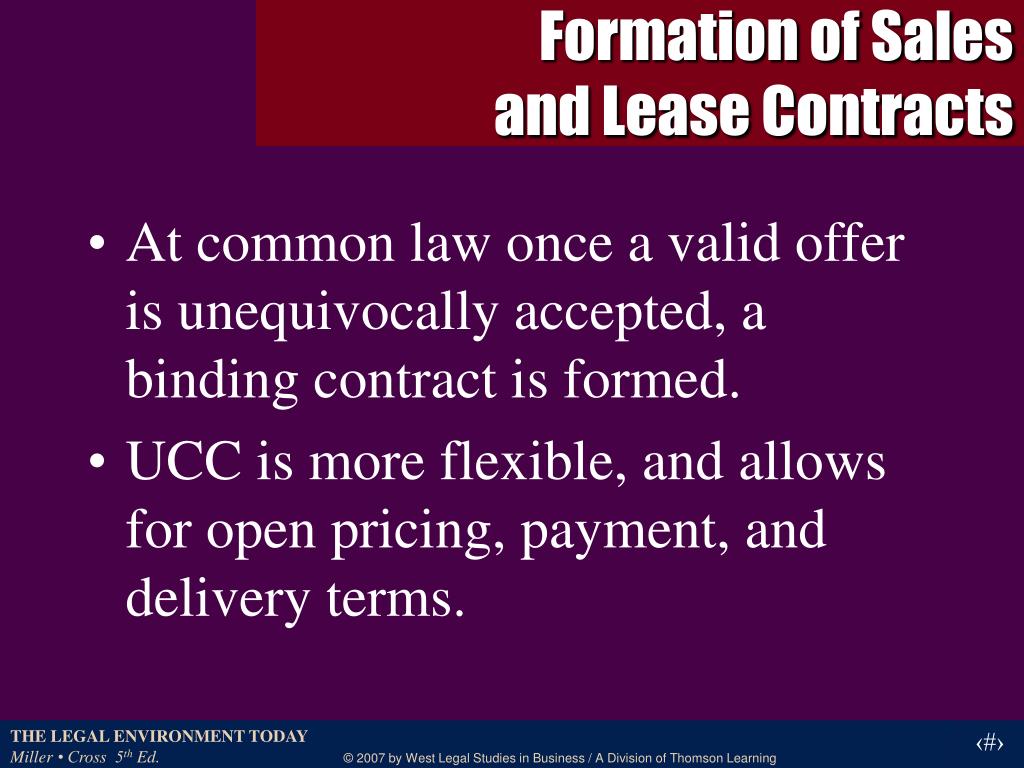 Formation of Sales and Lease Contracts

• At common law once a valid offer is unequivocally accepted, a binding contract is formed.

• UCC is more flexible, and allows for open pricing, payment, and delivery terms.

THE LEGAL ENVIRONMENT TODAY
Miller • Cross $5^{th}$ Ed.

© 2007 by West Legal Studies in Business / A Division of Thomson Learning

‹#›